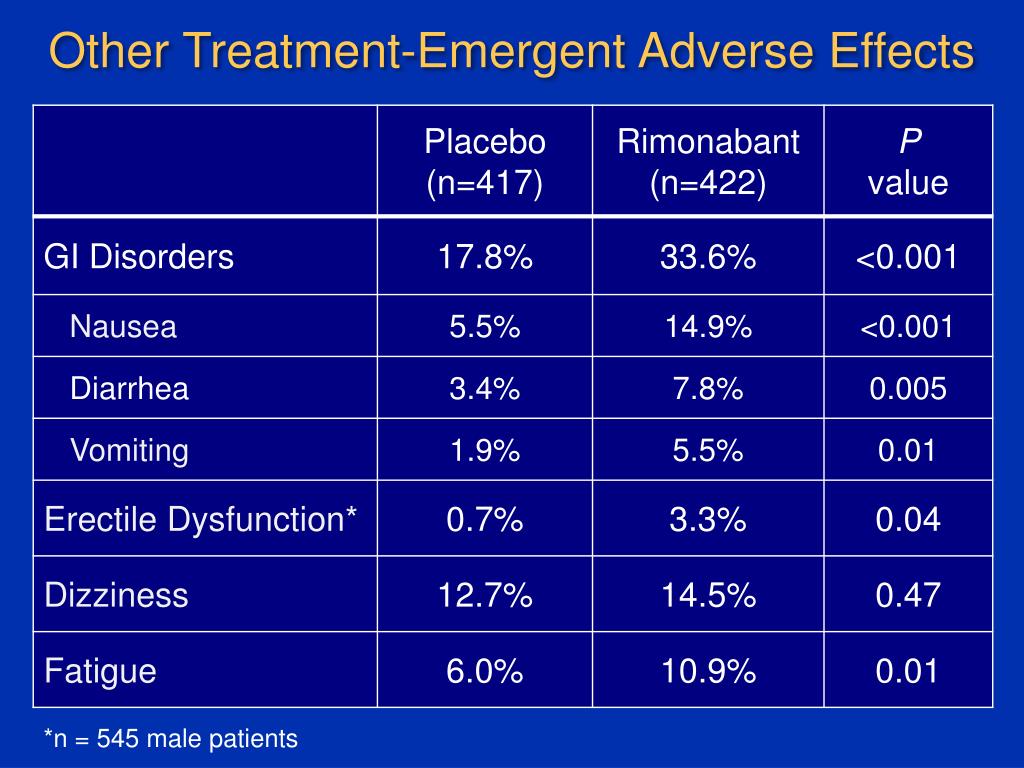 Other Treatment-Emergent Adverse Effects

| | Placebo (n=417) | Rimonabant (n=422) | P value |
|---|---|---|---|
| GI Disorders | 17.8% | 33.6% | <0.001 |
| Nausea | 5.5% | 14.9% | <0.001 |
| Diarrhea | 3.4% | 7.8% | 0.005 |
| Vomiting | 1.9% | 5.5% | 0.01 |
| Erectile Dysfunction* | 0.7% | 3.3% | 0.04 |
| Dizziness | 12.7% | 14.5% | 0.47 |
| Fatigue | 6.0% | 10.9% | 0.01 |

*n = 545 male patients